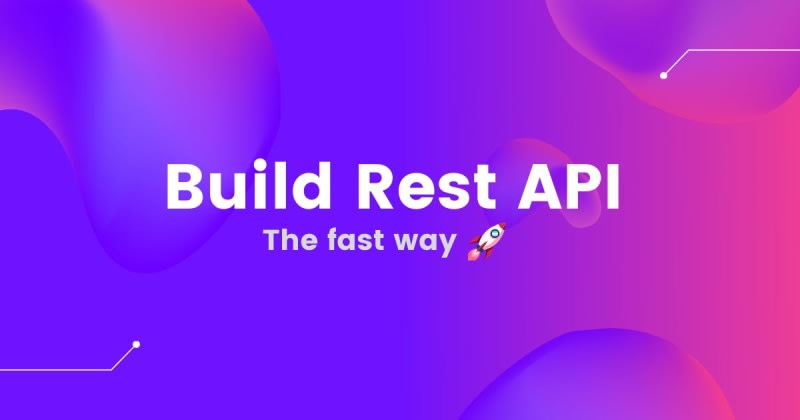 Build Rest API

The fast way 🚀